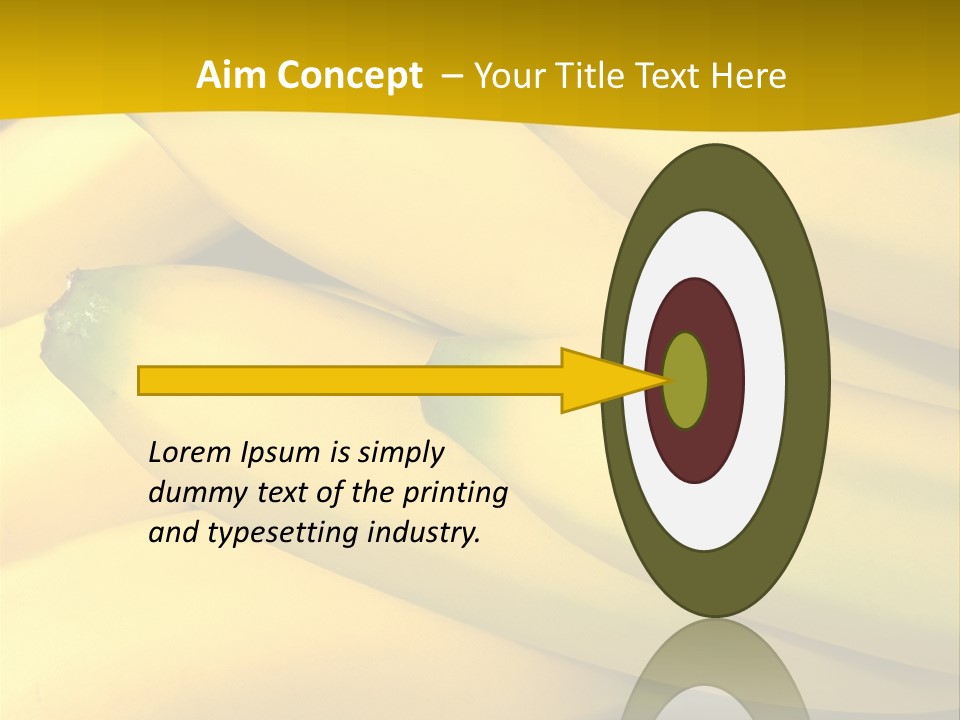 Aim Concept – Your Title Text Here

Lorem Ipsum is simply dummy text of the printing and typesetting industry.